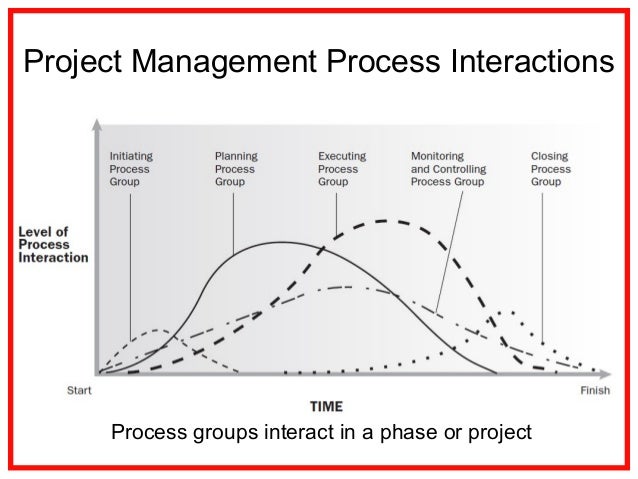 Project Management Process Interactions

Initiating Process Group

Planning Process Group

Executing Process Group

Monitoring and Controlling Process Group

Closing Process Group

Level of Process Interaction

Start

Finish

TIME

Process groups interact in a phase or project